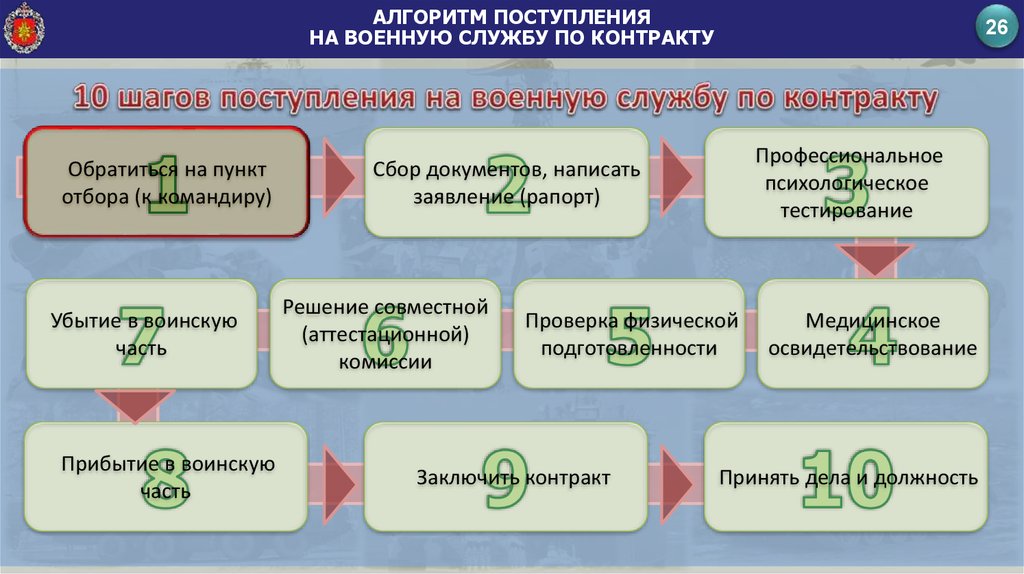 АЛГОРИТМ ПОСТУПЛЕНИЯ
НА ВОЕННУЮ СЛУЖБУ ПО КОНТРАКТУ

26

10 шагов поступления на военную службу по контракту

1 Обратиться на пункт отбора (к командиру)

2 Сбор документов, написать заявление (рапорт)

3 Профессиональное психологическое тестирование

4 Медицинское освидетельствование

5 Проверка физической подготовленности

6 Решение совместной (аттестационной) комиссии

7 Убытие в воинскую часть

8 Прибытие в воинскую часть

9 Заключить контракт

10 Принять дела и должность